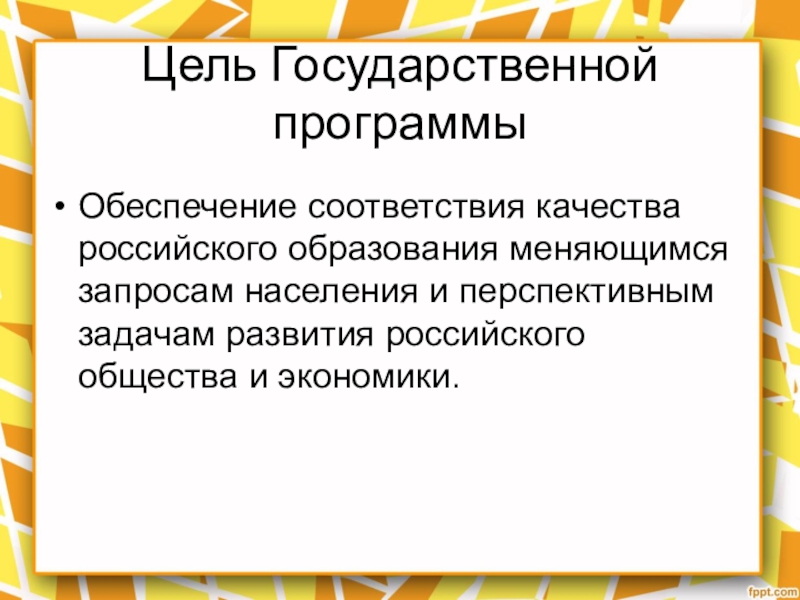 Цель Государственной программы

• Обеспечение соответствия качества российского образования меняющимся запросам населения и перспективным задачам развития российского общества и экономики.

fppt.com